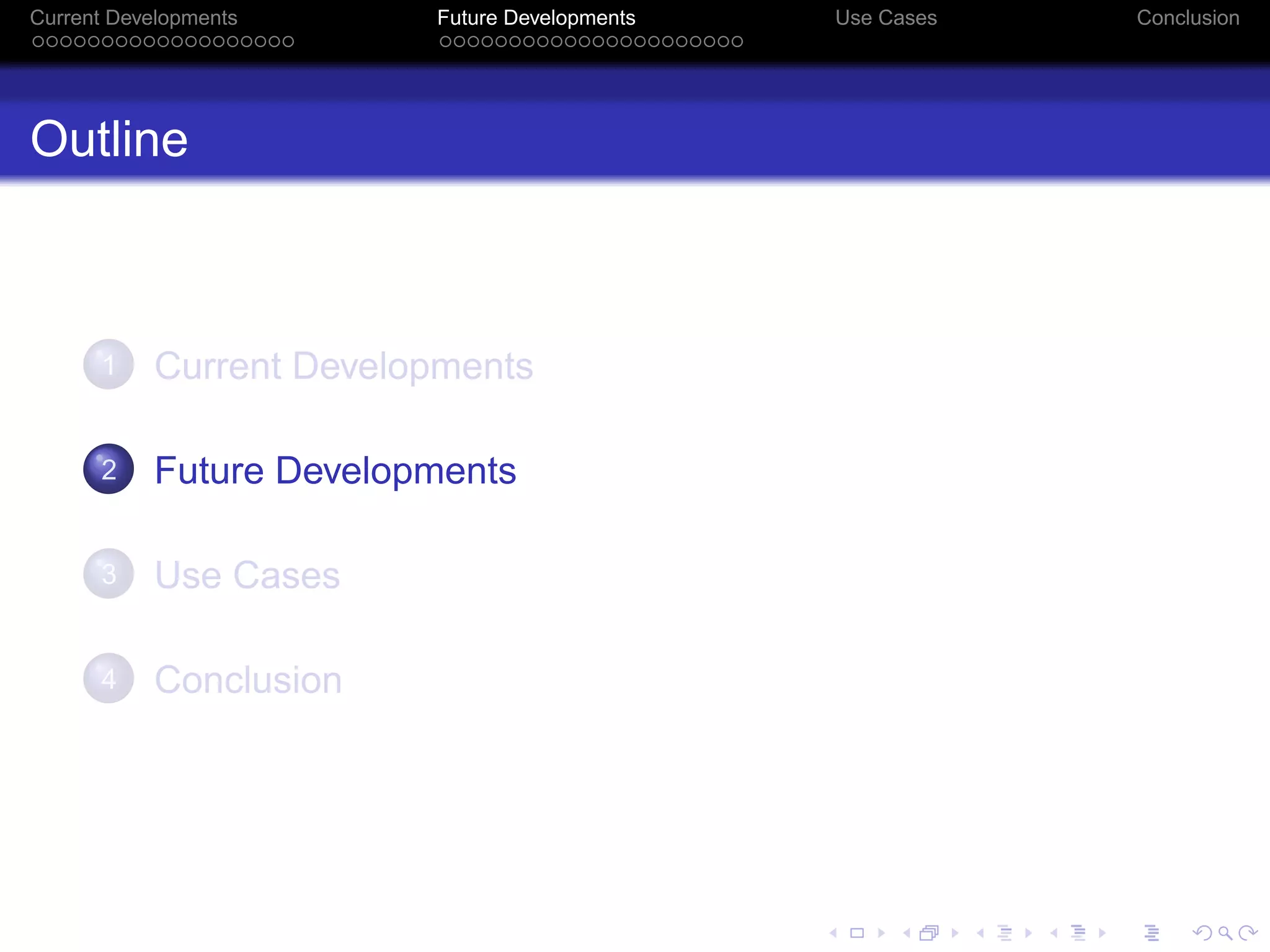 Current Developments Future Developments Use Cases Conclusion

Outline

1 Current Developments

2 Future Developments

3 Use Cases

4 Conclusion